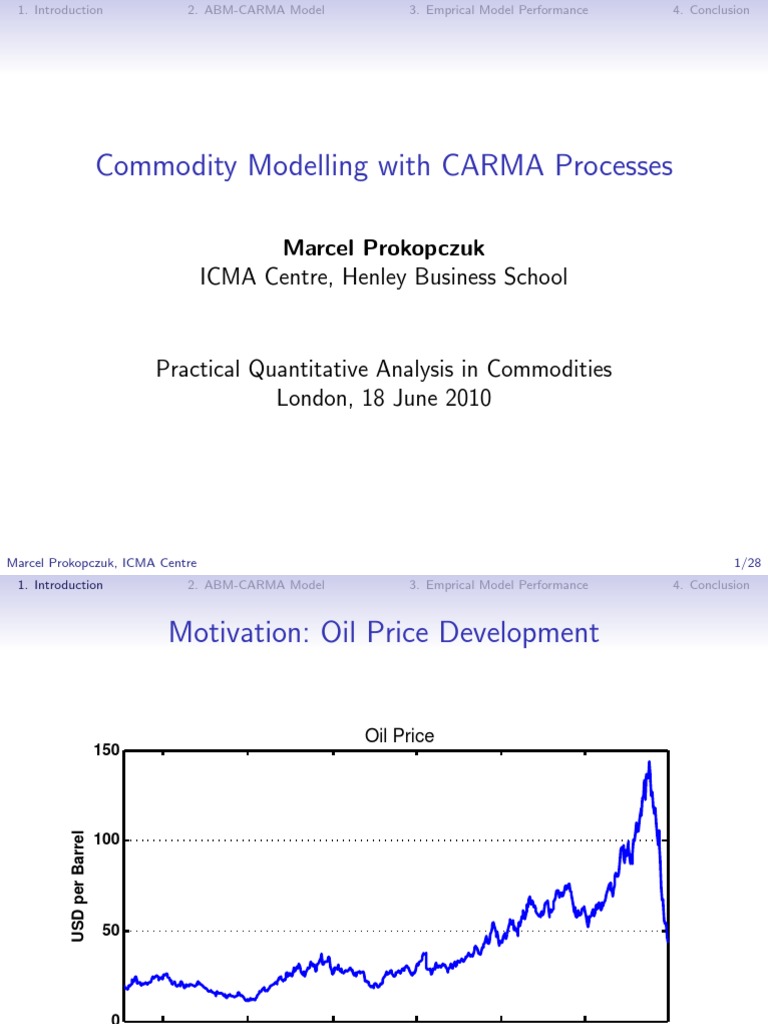 1. Introduction 2. ABM-CARMA Model 3. Emprical Model Performance 4. Conclusion

Commodity Modelling with CARMA Processes

Marcel Prokopczuk
ICMA Centre, Henley Business School

Practical Quantitative Analysis in Commodities
London, 18 June 2010

Marcel Prokopczuk, ICMA Centre 1/28

1. Introduction 2. ABM-CARMA Model 3. Emprical Model Performance 4. Conclusion

Motivation: Oil Price Development

Oil Price

USD per Barrel

150
100
50
0